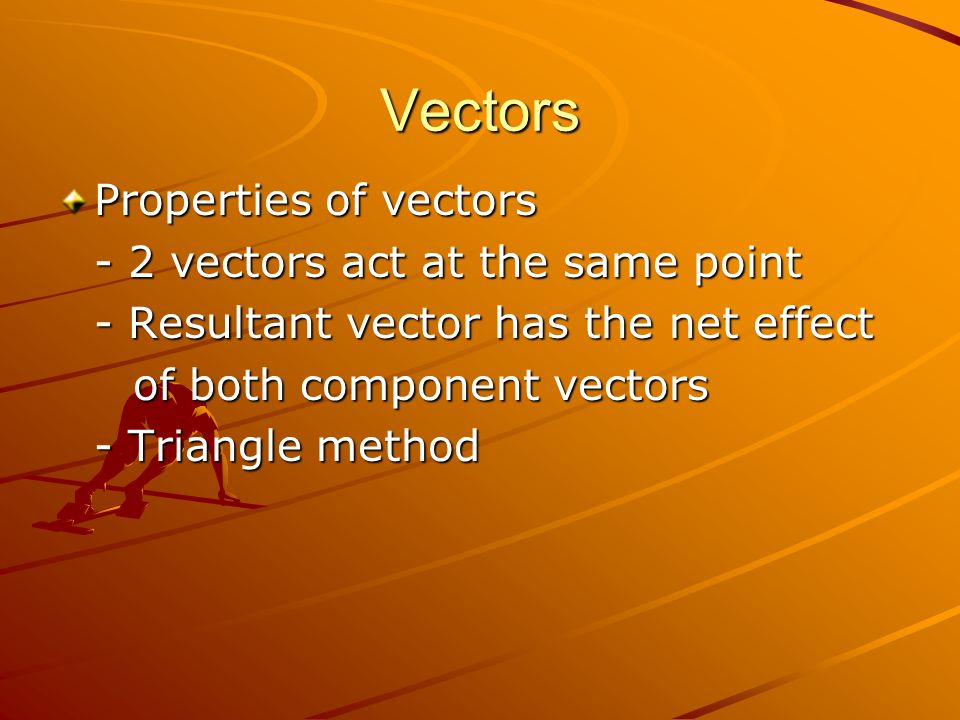 Vectors

Properties of vectors
- 2 vectors act at the same point
- Resultant vector has the net effect of both component vectors
- Triangle method